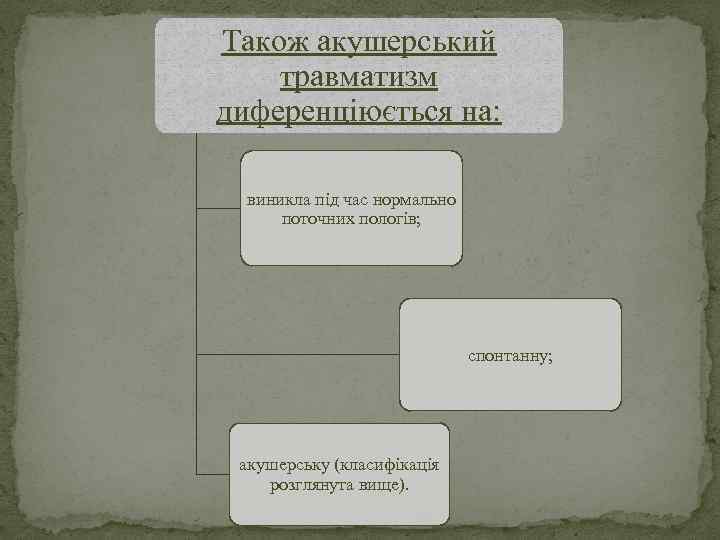 Також акушерський травматизм диференціюється на:

виникла під час нормально поточних пологів;

спонтанну;

акушерську (класифікація розглянута вище).